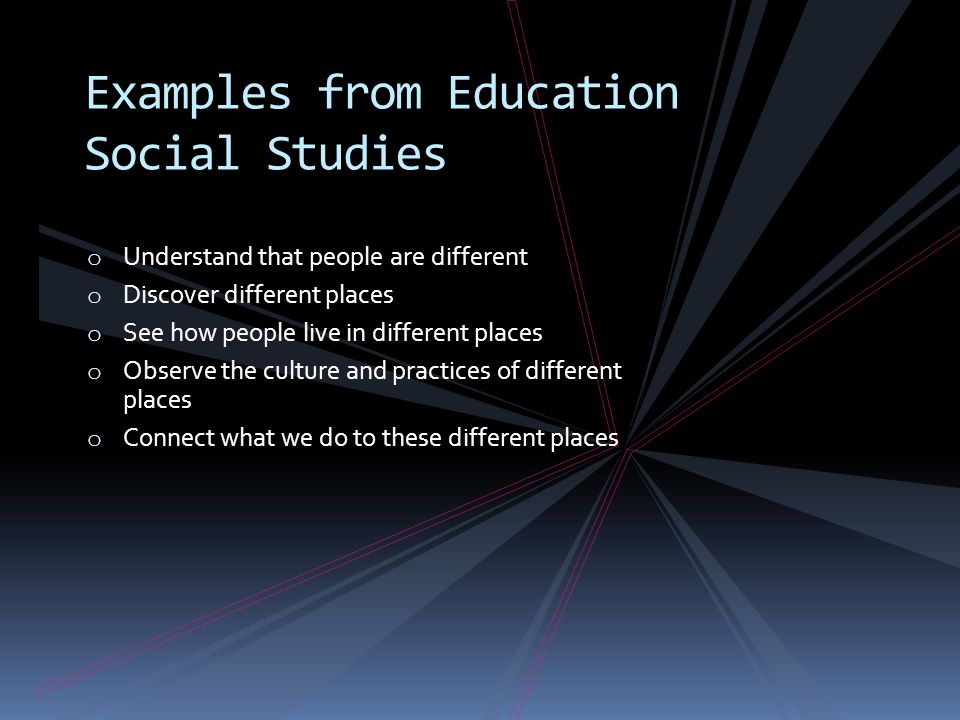 Examples from Education
Social Studies

o Understand that people are different
o Discover different places
o See how people live in different places
o Observe the culture and practices of different places
o Connect what we do to these different places